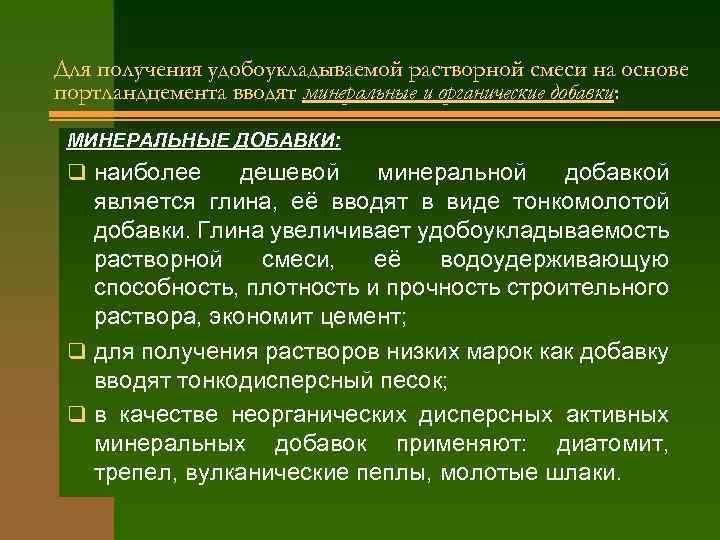 Для получения удобоукладываемой растворной смеси на основе портландцемента вводят минеральные и органические добавки:

МИНЕРАЛЬНЫЕ ДОБАВКИ:

❑ наиболее дешевой минеральной добавкой является глина, её вводят в виде тонкомолотой добавки. Глина увеличивает удобоукладываемость растворной смеси, её водоудерживающую способность, плотность и прочность строительного раствора, экономит цемент;

❑ для получения растворов низких марок как добавку вводят тонкодисперсный песок;

❑ в качестве неорганических дисперсных активных минеральных добавок применяют: диатомит, трепел, вулканические пеплы, молотые шлаки.